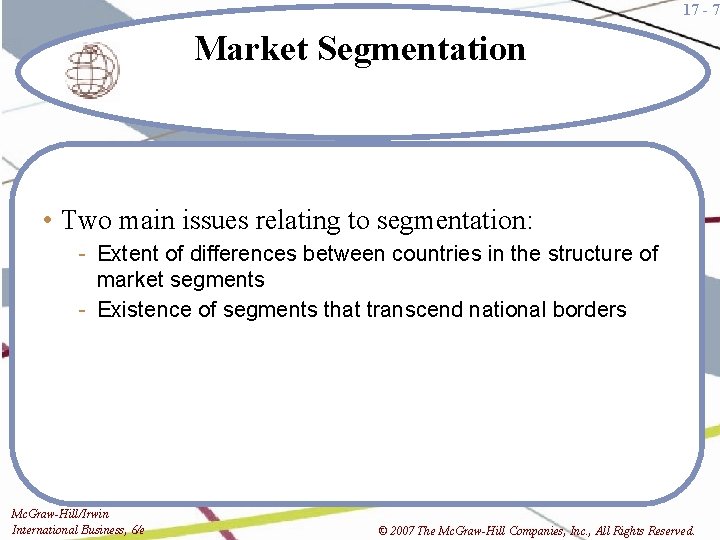 17 - 7

Market Segmentation

• Two main issues relating to segmentation:
- Extent of differences between countries in the structure of market segments
- Existence of segments that transcend national borders

McGraw-Hill/Irwin
International Business, 6/e

© 2007 The McGraw-Hill Companies, Inc., All Rights Reserved.